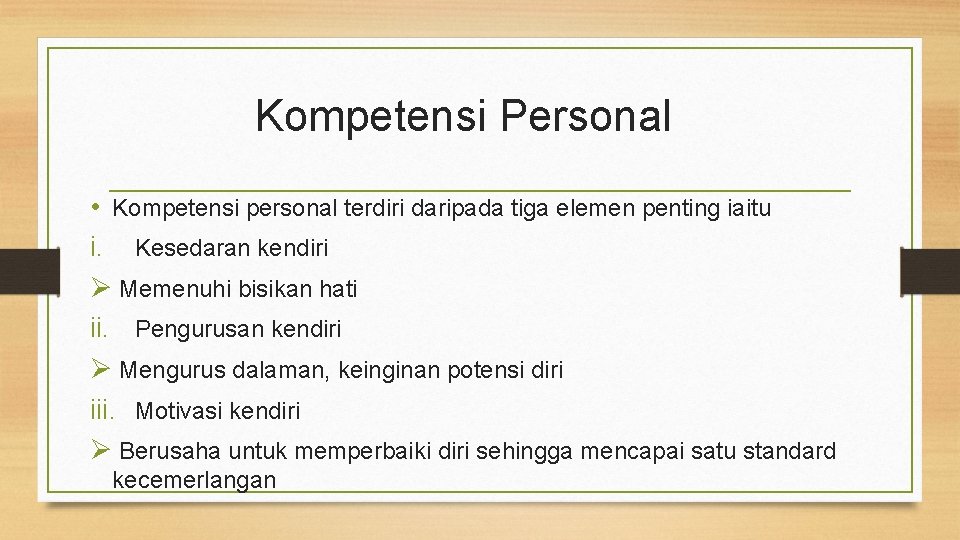 Kompetensi Personal

• Kompetensi personal terdiri daripada tiga elemen penting iaitu

i. Kesedaran kendiri

➢ Memenuhi bisikan hati

ii. Pengurusan kendiri

➢ Mengurus dalaman, keinginan potensi diri

iii. Motivasi kendiri

➢ Berusaha untuk memperbaiki diri sehingga mencapai satu standard kecemerlangan